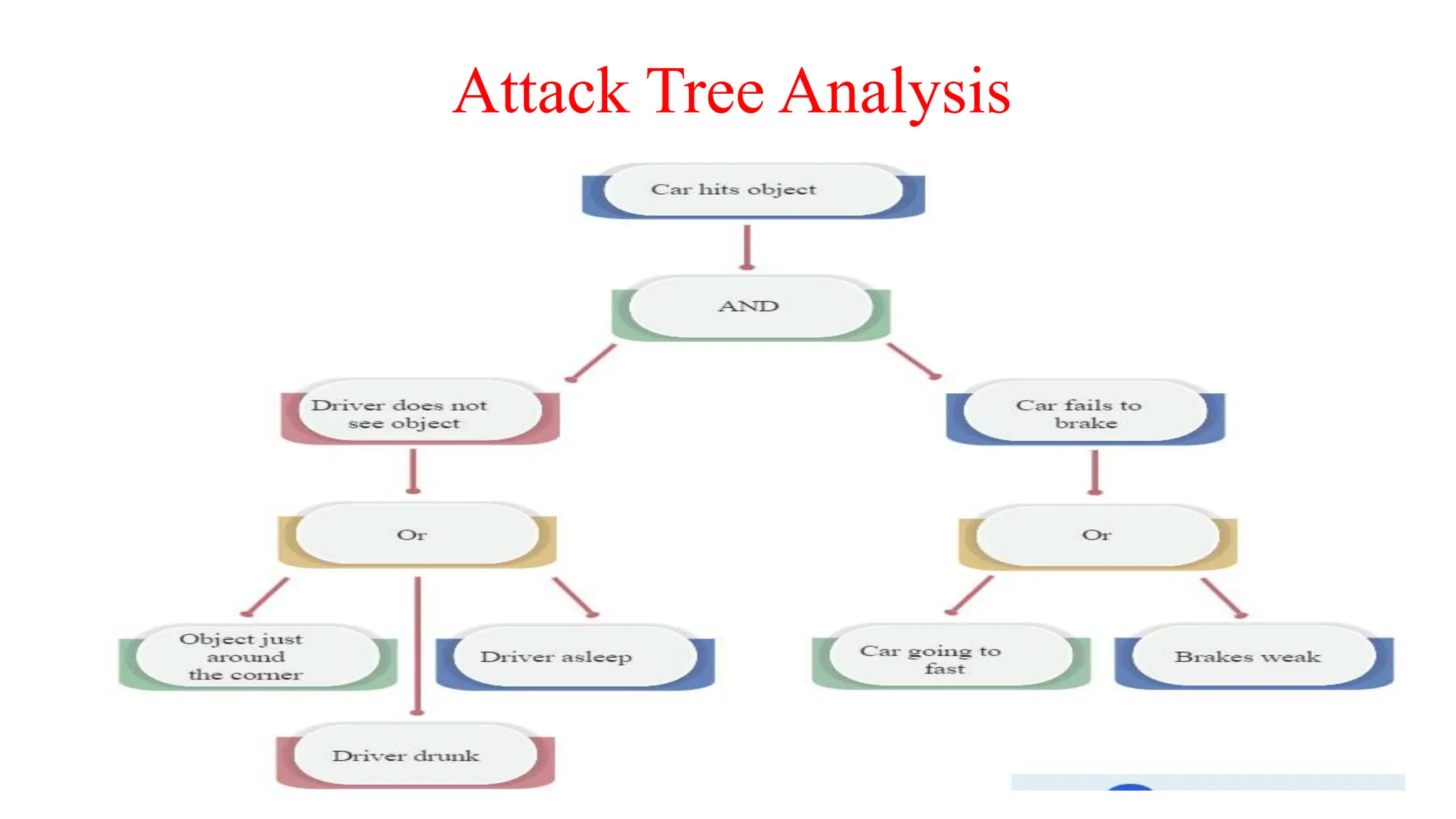 Attack Tree Analysis

Car hits object

AND

Driver does not see object

Car fails to brake

Or

Or

Object just around the corner

Driver asleep

Car going to fast

Brakes weak

Driver drunk